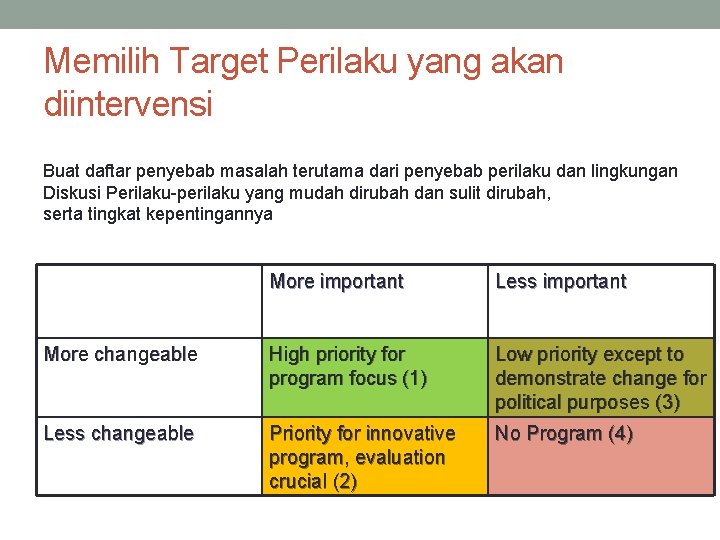 Memilih Target Perilaku yang akan diintervensi

Buat daftar penyebab masalah terutama dari penyebab perilaku dan lingkungan
Diskusi Perilaku-perilaku yang mudah dirubah dan sulit dirubah, serta tingkat kepentingannya

| | More important | Less important |
|---|---|---|
| More changeable | High priority for program focus (1) | Low priority except to demonstrate change for political purposes (3) |
| Less changeable | Priority for innovative program, evaluation crucial (2) | No Program (4) |